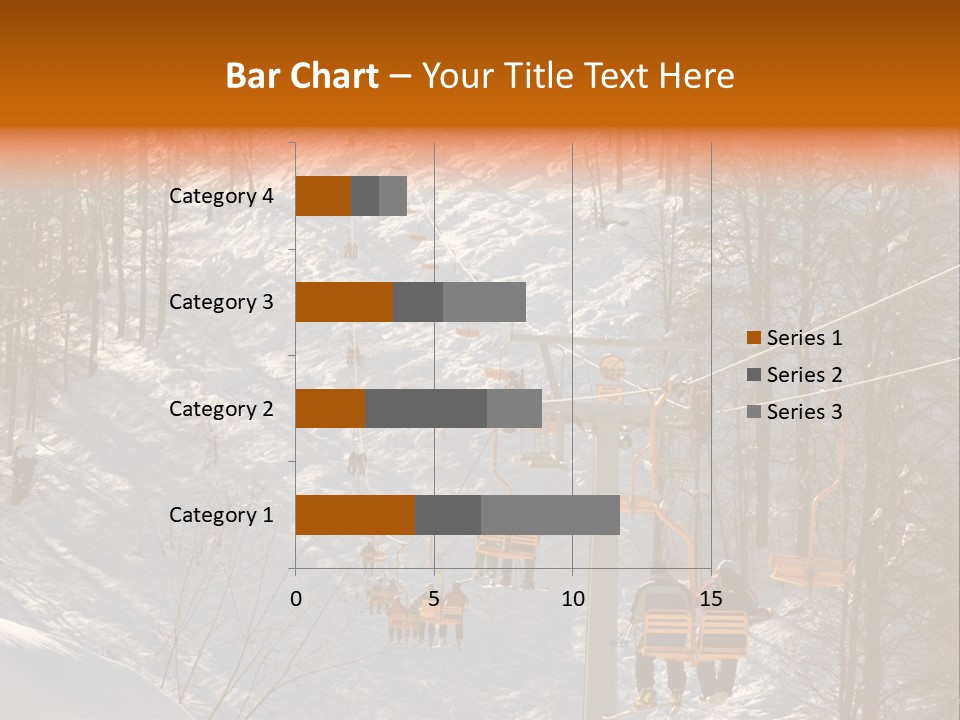 Bar Chart – Your Title Text Here

Category 4
Category 3
Category 2
Category 1

0
5
10
15

Series 1
Series 2
Series 3